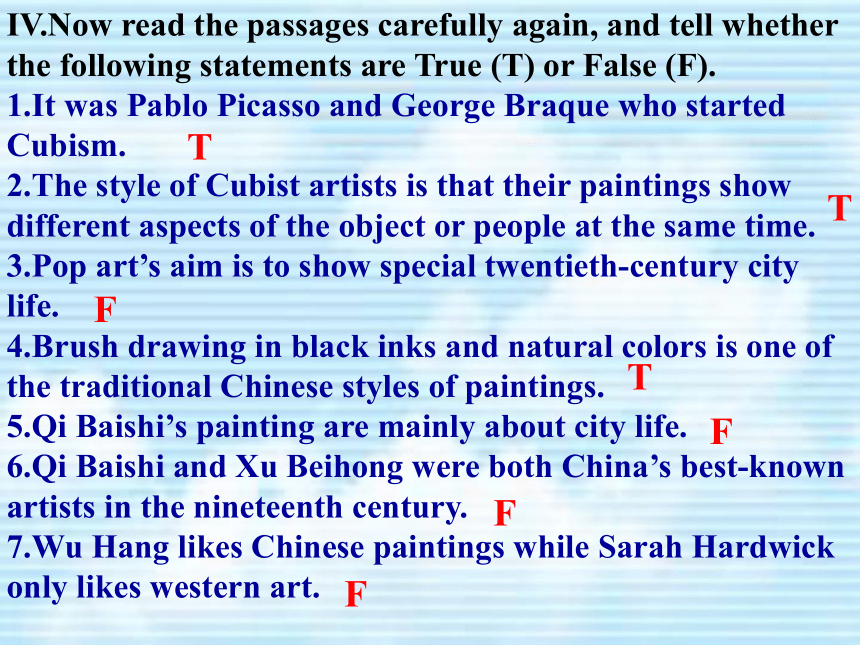 IV.Now read the passages carefully again, and tell whether the following statements are True (T) or False (F).
1.It was Pablo Picasso and George Braque who started Cubism. T
2.The style of Cubist artists is that their paintings show different aspects of the object or people at the same time. T
3.Pop art’s aim is to show special twentieth-century city life. F
4.Brush drawing in black inks and natural colors is one of the traditional Chinese styles of paintings. T
5.Qi Baishi’s painting are mainly about city life. F
6.Qi Baishi and Xu Beihong were both China’s best-known artists in the nineteenth century. F
7.Wu Hang likes Chinese paintings while Sarah Hardwick only likes western art. F